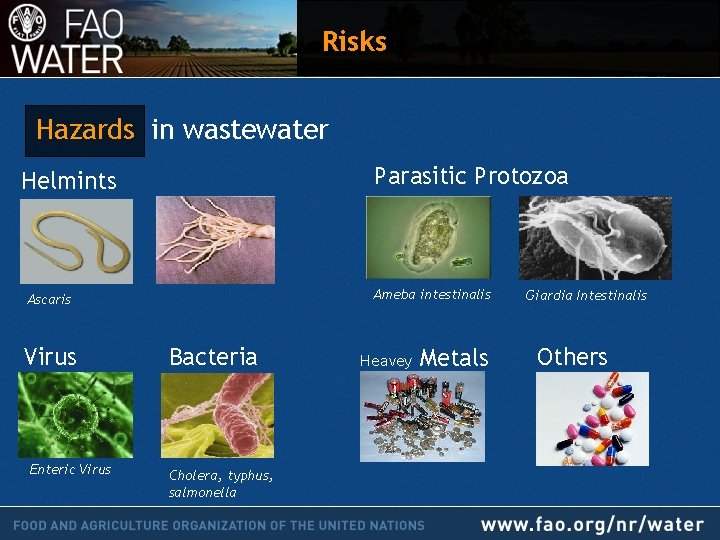 FAO WATER

Risks

Hazards in wastewater

Helmints

Ascaris

Parasitic Protozoa

Ameba intestinalis

Giardia Intestinalis

Virus

Enteric Virus

Bacteria

Cholera, typhus, salmonella

Heavey Metals

Others

FOOD AND AGRICULTURE ORGANIZATION OF THE UNITED NATIONS

www.fao.org/nr/water